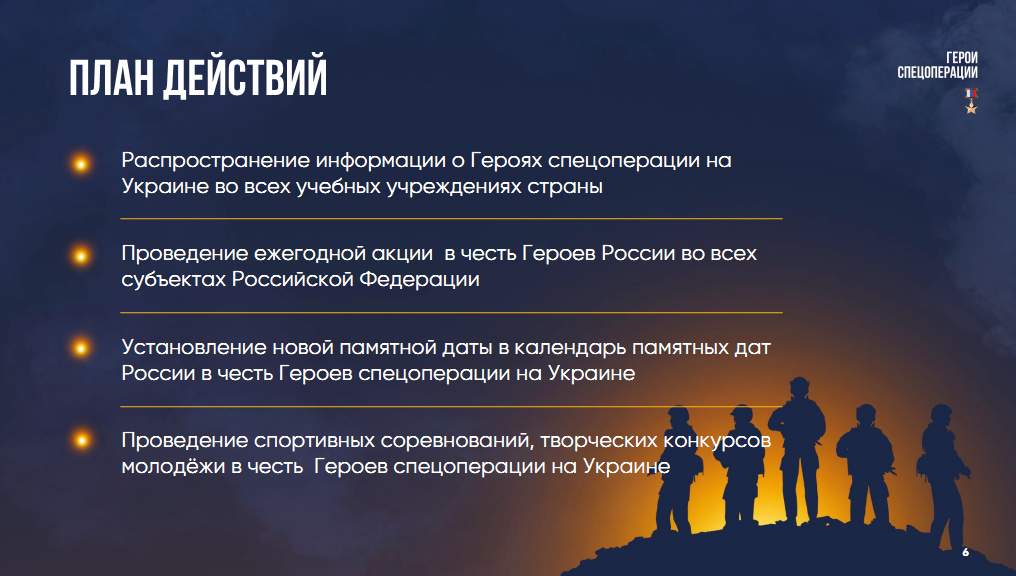 ПЛАН ДЕЙСТВИЙ

ГЕРОИ СПЕЦОПЕРАЦИИ

Распространение информации о Героях спецоперации на Украине во всех учебных учреждениях страны

Проведение ежегодной акции в честь Героев России во всех субъектах Российской Федерации

Установление новой памятной даты в календарь памятных дат России в честь Героев спецоперации на Украине

Проведение спортивных соревнований, творческих конкурсов молодёжи в честь Героев спецоперации на Украине

6